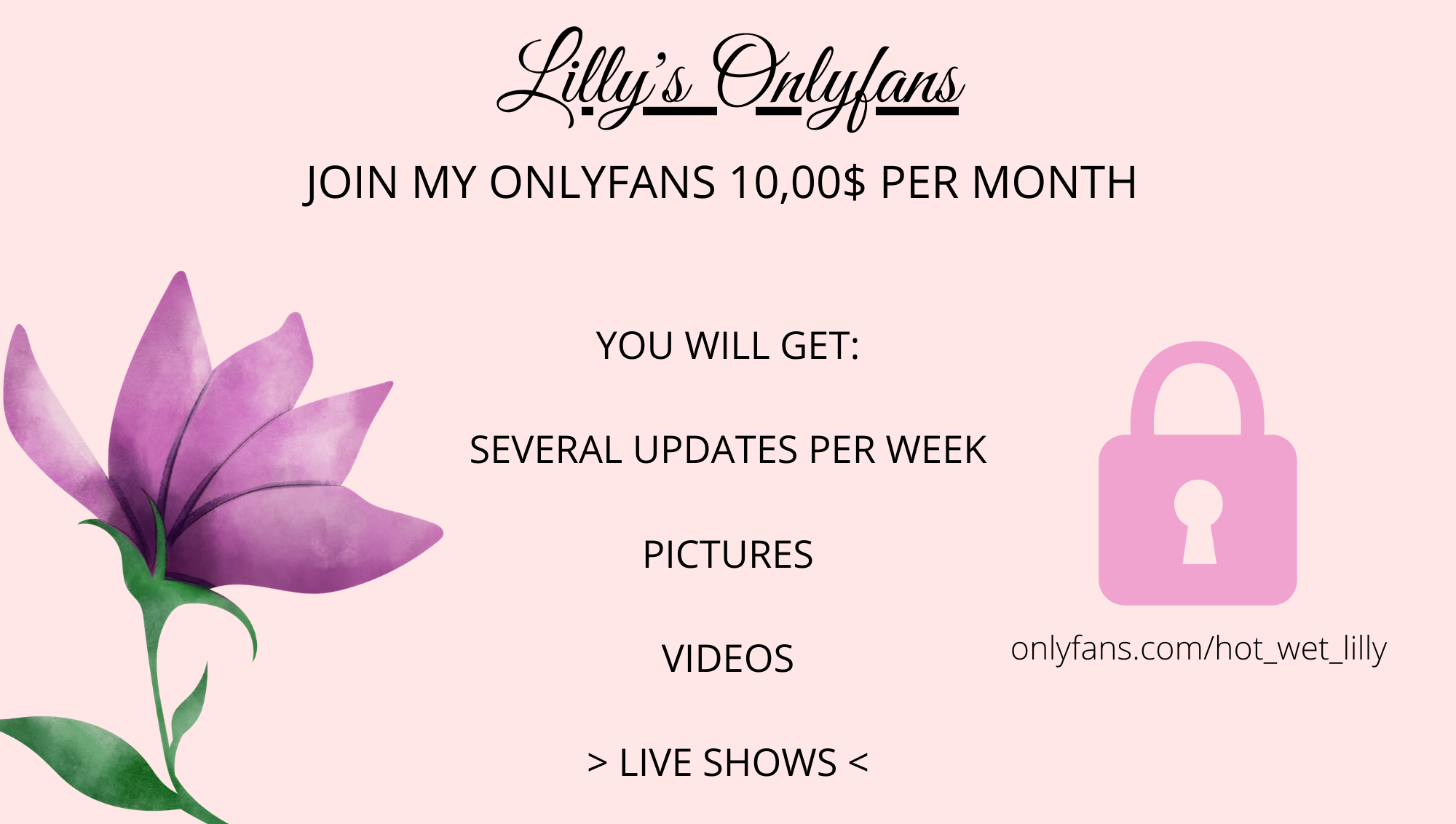 Lilly's Onlyfans

JOIN MY ONLYFANS 10,00$ PER MONTH

YOU WILL GET:

SEVERAL UPDATES PER WEEK

PICTURES

VIDEOS

> LIVE SHOWS <

onlyfans.com/hot_wet_lilly